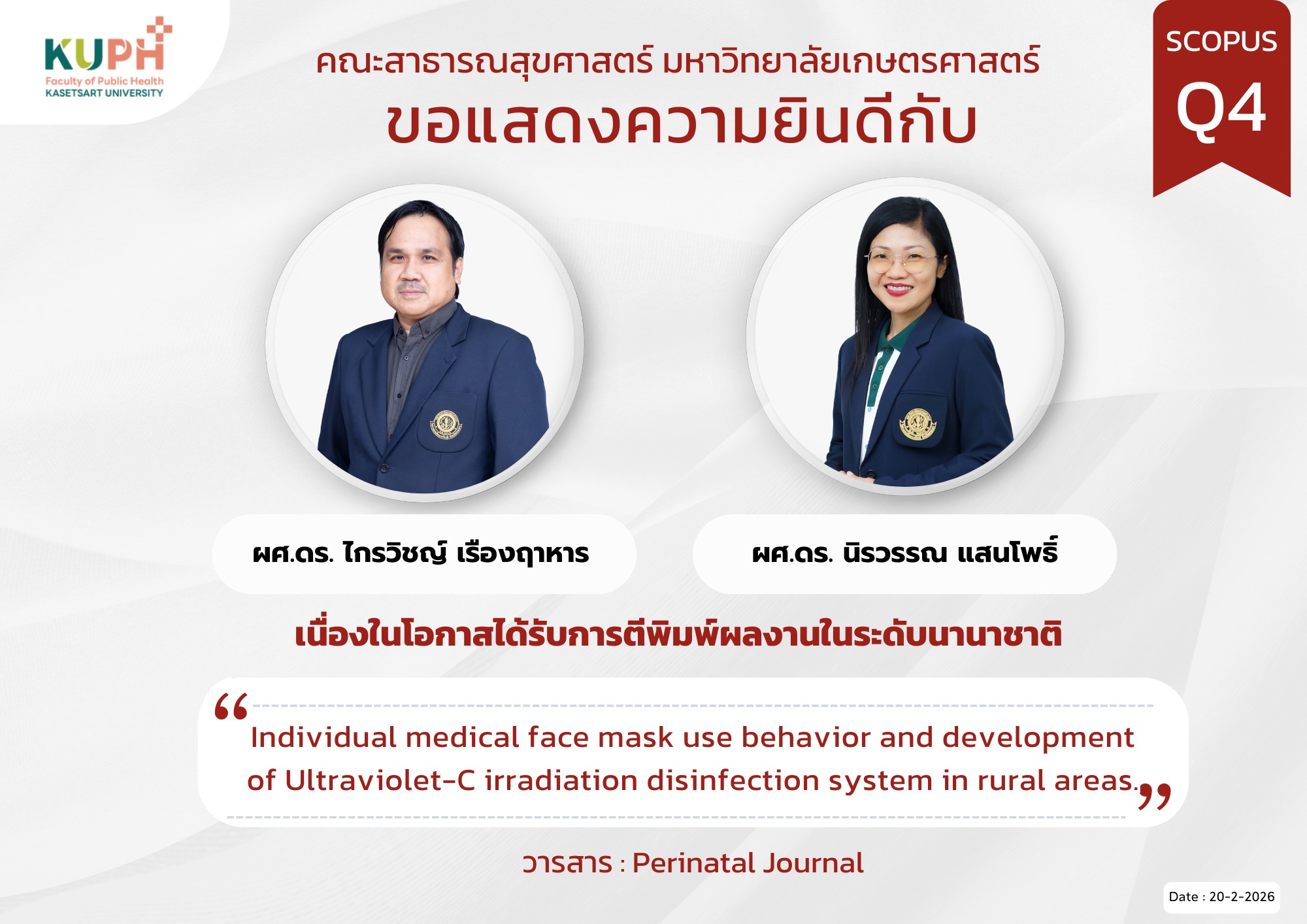 KUPH
Faculty of Public Health
KASETSART UNIVERSITY

คณะสาธารณสุขศาสตร์ มหาวิทยาลัยเกษตรศาสตร์
ขอแสดงความยินดีกับ

SCOPUS
Q4

ผศ.ดร. ไกรวิชญ์ เรืองฤาหาร

ผศ.ดร. นิรวรรณ แสนโพธิ์

เนื่องในโอกาสได้รับการตีพิมพ์ผลงานในระดับนานาชาติ

“Individual medical face mask use behavior and development of Ultraviolet-C irradiation disinfection system in rural areas.”

วารสาร : Perinatal Journal

Date : 20-2-2026